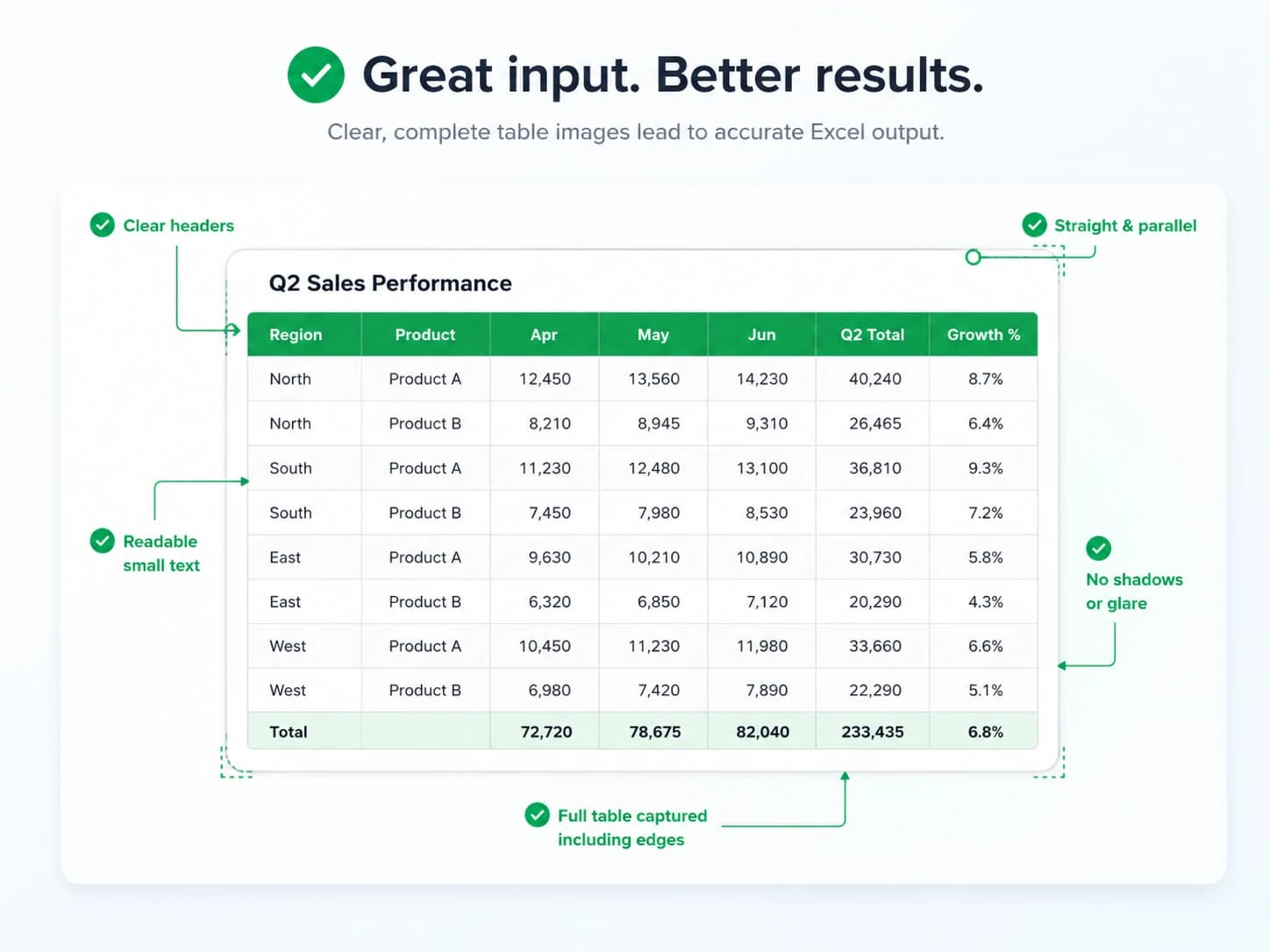 Great input. Better results.

Clear, complete table images lead to accurate Excel output.

Clear headers

Straight & parallel

Q2 Sales Performance

| Region | Product | Apr | May | Jun | Q2 Total | Growth % |
|---|---|---|---|---|---|---|
| North | Product A | 12,450 | 13,560 | 14,230 | 40,240 | 8.7% |
| North | Product B | 8,210 | 8,945 | 9,310 | 26,465 | 6.4% |
| South | Product A | 11,230 | 12,480 | 13,100 | 36,810 | 9.3% |
| South | Product B | 7,450 | 7,980 | 8,530 | 23,960 | 7.2% |
| East | Product A | 9,630 | 10,210 | 10,890 | 30,730 | 5.8% |
| East | Product B | 6,320 | 6,850 | 7,120 | 20,290 | 4.3% |
| West | Product A | 10,450 | 11,230 | 11,980 | 33,660 | 6.6% |
| West | Product B | 6,980 | 7,420 | 7,890 | 22,290 | 5.1% |
| Total | | 72,720 | 78,675 | 82,040 | 233,435 | 6.8% |

Readable small text

No shadows or glare

Full table captured including edges